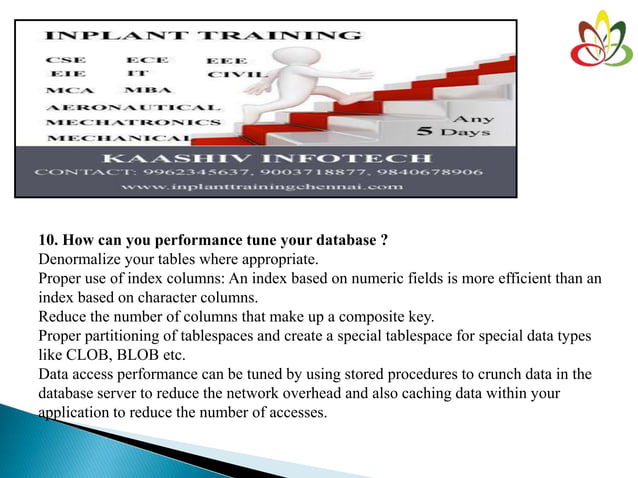 INPLANT TRAINING

CSE ECE EEE
EIE IT CIVIL
MCA MBA
AERONAUTICAL
MECHATRONICS
MECHANICAL

Any 5 Days

KAASHIV INFOTECH
CONTACT: 9962345637, 9003718877, 9840678906
www.inplanttrainingchennai.com

10. How can you performance tune your database ?
Denormalize your tables where appropriate.
Proper use of index columns: An index based on numeric fields is more efficient than an index based on character columns.
Reduce the number of columns that make up a composite key.
Proper partitioning of tablespaces and create a special tablespace for special data types like CLOB, BLOB etc.
Data access performance can be tuned by using stored procedures to crunch data in the database server to reduce the network overhead and also caching data within your application to reduce the number of accesses.